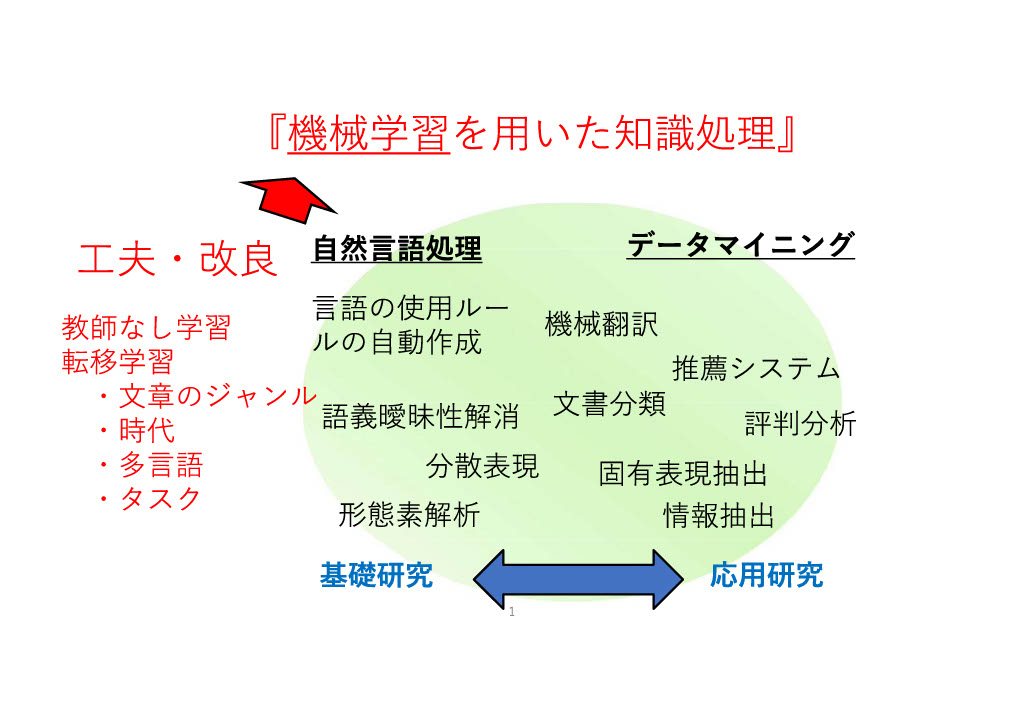 『機械学習を用いた知識処理』

工夫・改良

教師なし学習
転移学習
・文章のジャンル
・時代
・多言語
・タスク

自然言語処理

データマイニング

言語の使用ルールの自動作成

機械翻訳

推薦システム

語義曖昧性解消

文書分類

評判分析

分散表現

固有表現抽出

形態素解析

情報抽出

基礎研究

応用研究

1